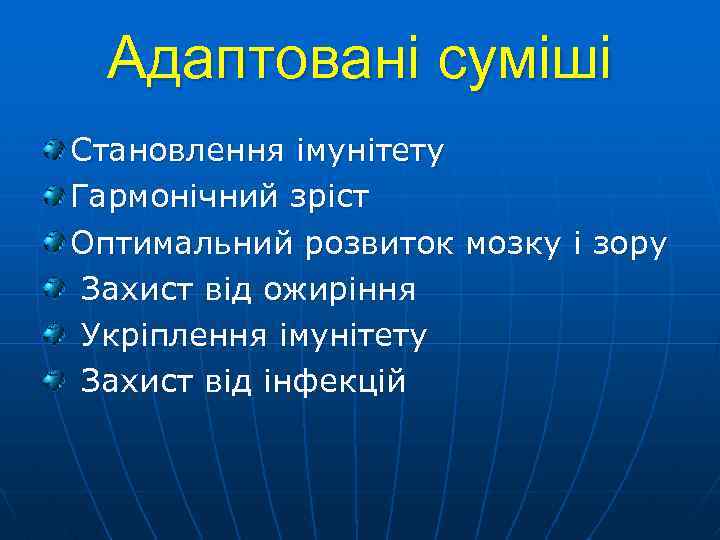 Адаптовані суміші

Становлення імунітету
Гармонічний зріст
Оптимальний розвиток мозку і зору
Захист від ожиріння
Укріплення імунітету
Захист від інфекцій